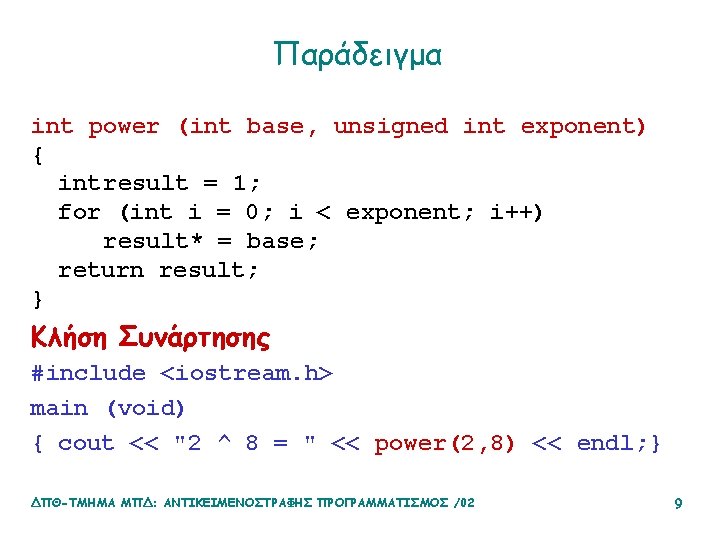 Παράδειγμα

int power (int base, unsigned int exponent)
{
  intresult = 1;
  for (int i = 0; i < exponent; i++)
     result* = base;
  return result;
}

Κλήση Συνάρτησης

#include <iostream.h>
main (void)
{ cout << "2 ^ 8 = " << power(2,8) << endl;}

ΔΠΘ-ΤΜΗΜΑ ΜΠΔ: ΑΝΤΙΚΕΙΜΕΝΟΣΤΡΑΦΗΣ ΠΡΟΓΡΑΜΜΑΤΙΣΜΟΣ /02

9